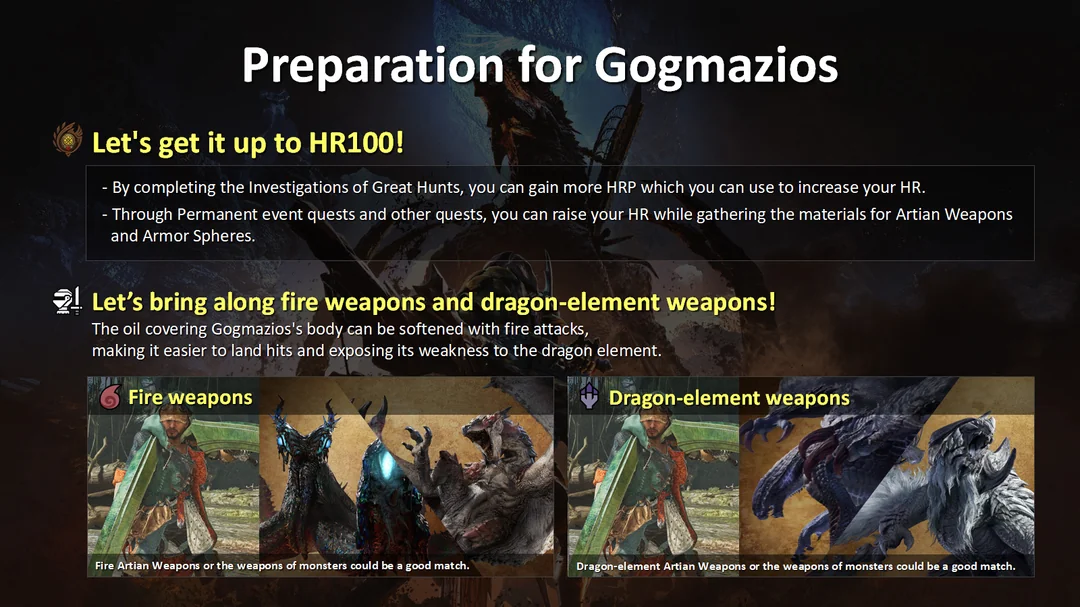 Preparation for Gogmazios

Let's get it up to HR100!

- By completing the Investigations of Great Hunts, you can gain more HRP which you can use to increase your HR.
- Through Permanent event quests and other quests, you can raise your HR while gathering the materials for Artian Weapons and Armor Spheres.

Let's bring along fire weapons and dragon-element weapons!

The oil covering Gogmazios's body can be softened with fire attacks, making it easier to land hits and exposing its weakness to the dragon element.

Fire weapons

Fire Artian Weapons or the weapons of monsters could be a good match.

Dragon-element weapons

Dragon-element Artian Weapons or the weapons of monsters could be a good match.